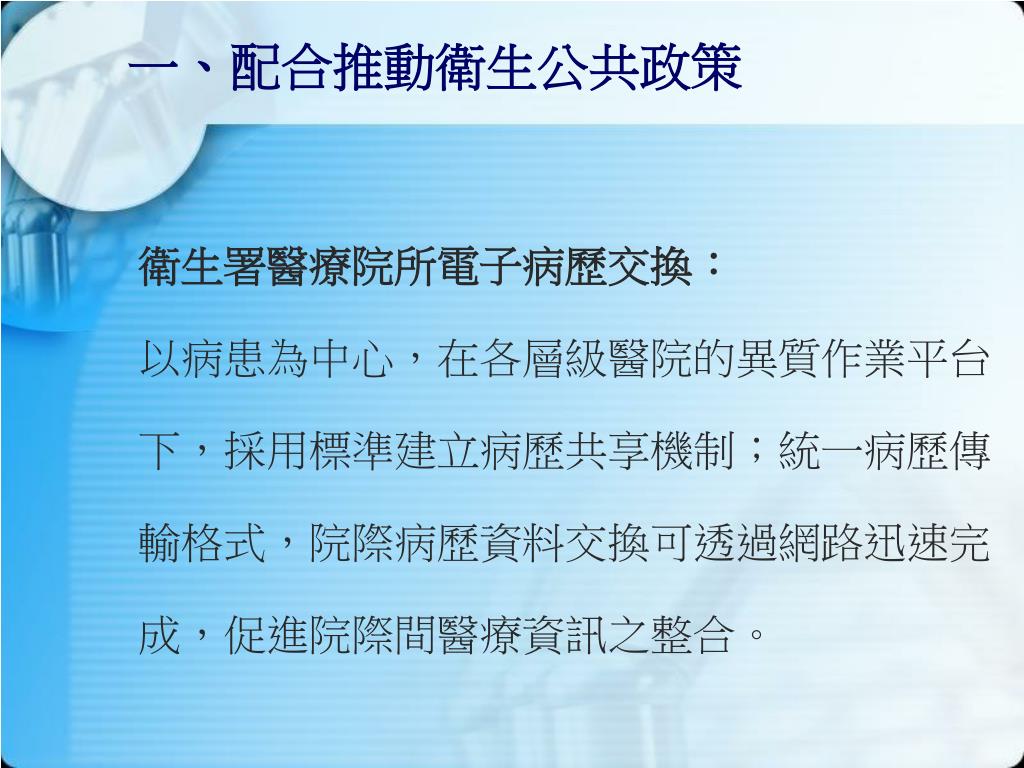 一、配合推動衛生公共政策

衛生署醫療院所電子病歷交換：

以病患為中心，在各層級醫院的異質作業平台下，採用標準建立病歷共享機制；統一病歷傳輸格式，院際病歷資料交換可透過網路迅速完成，促進院際間醫療資訊之整合。